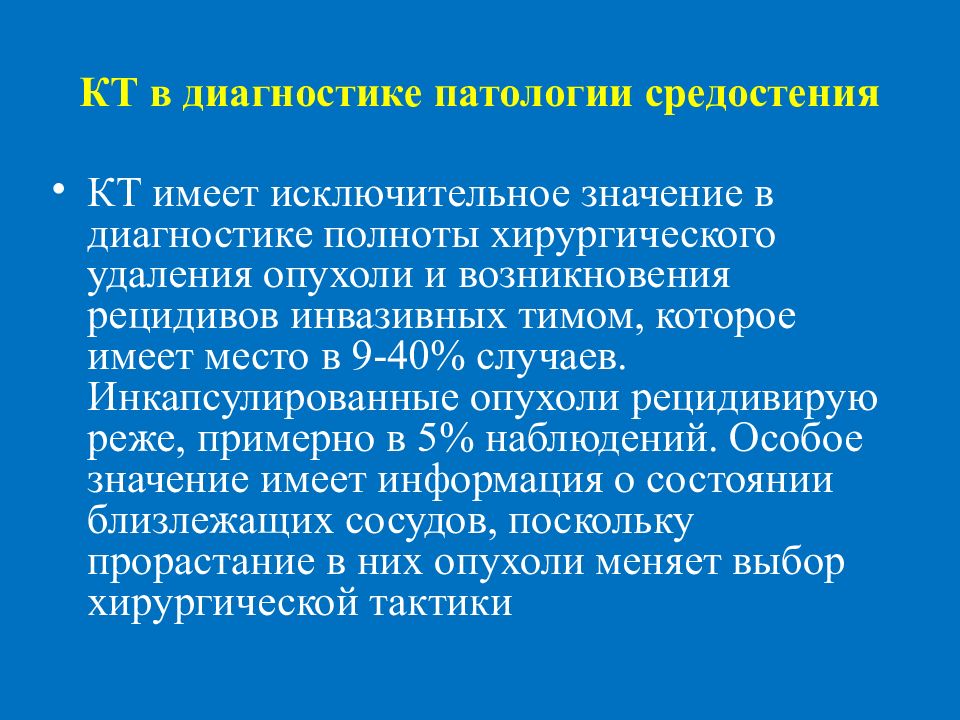 КТ в диагностике патологии средостения

• КТ имеет исключительное значение в диагностике полноты хирургического удаления опухоли и возникновения рецидивов инвазивных тимом, которое имеет место в 9-40% случаев. Инкапсулированные опухоли рецидивирую реже, примерно в 5% наблюдений. Особое значение имеет информация о состоянии близлежащих сосудов, поскольку прорастание в них опухоли меняет выбор хирургической тактики